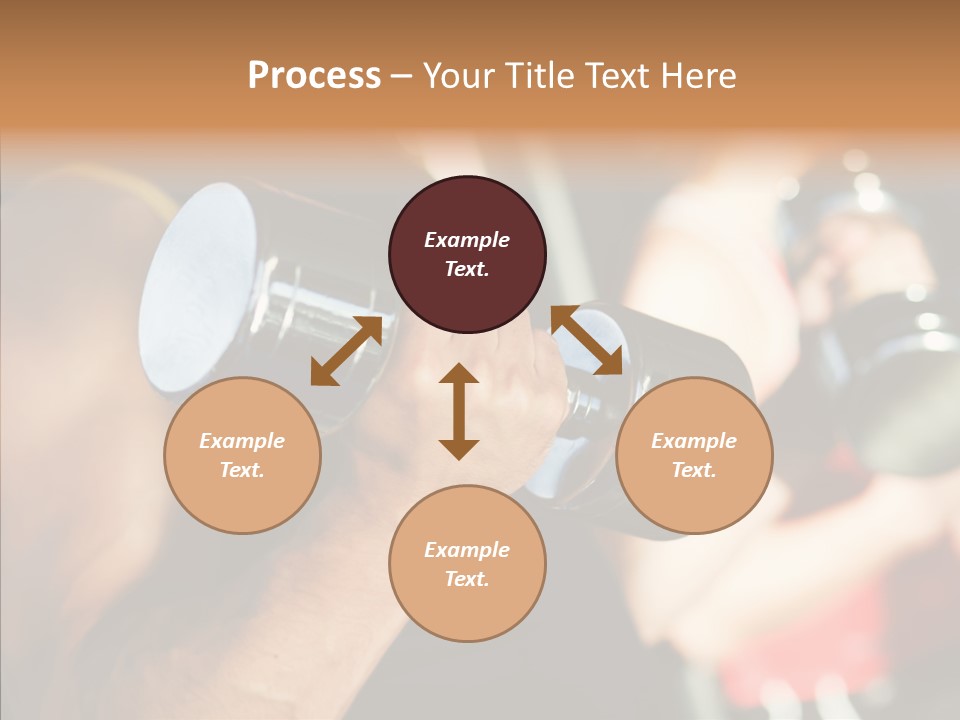 Process – Your Title Text Here

Example Text.

Example Text.

Example Text.

Example Text.